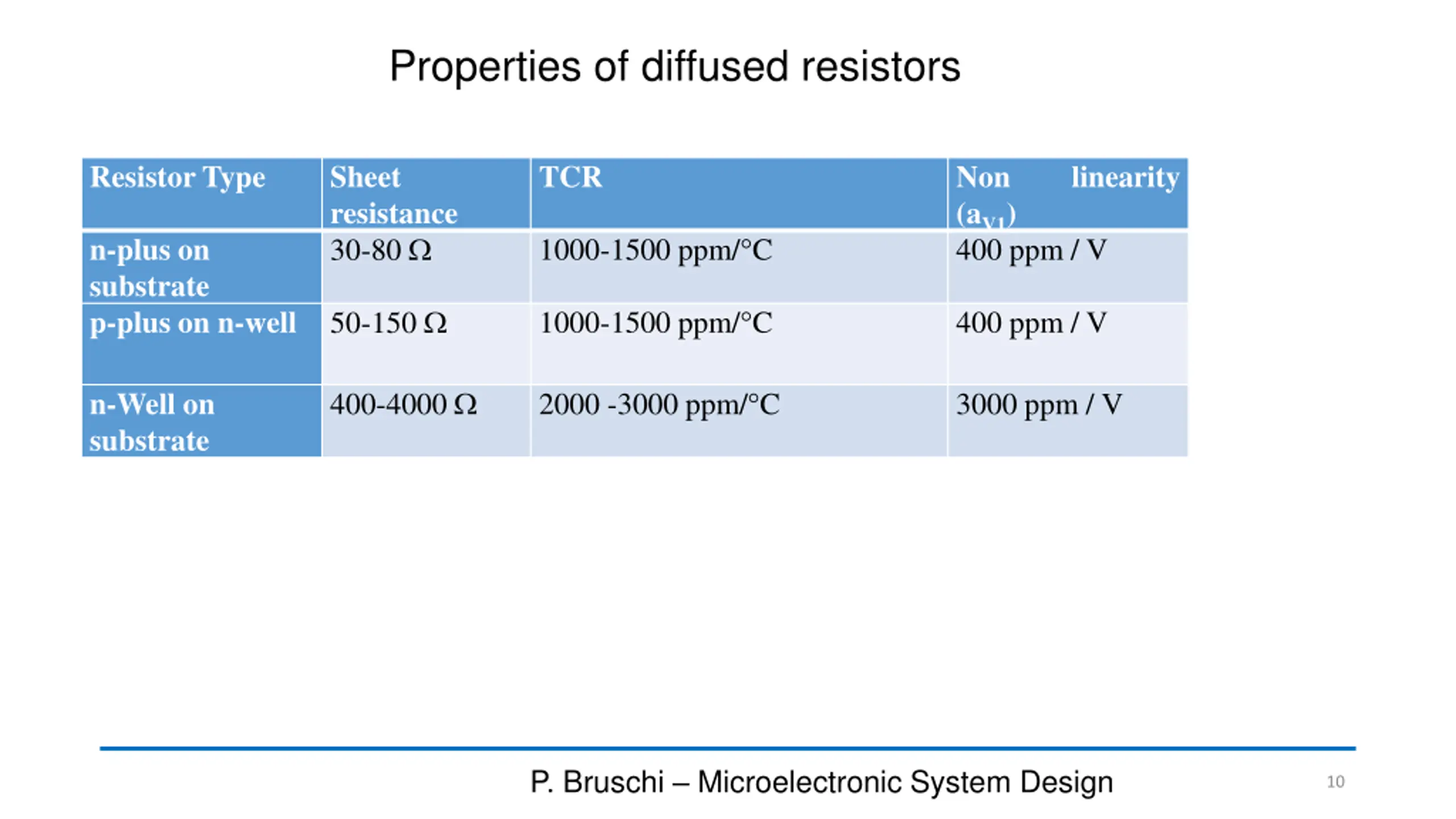 Properties of diffused resistors

| Resistor Type | Sheet resistance | TCR | Non linearity ($a_{V1}$) |
|---|---|---|---|
| n-plus on substrate | 30-80 Ω | 1000-1500 ppm/°C | 400 ppm / V |
| p-plus on n-well | 50-150 Ω | 1000-1500 ppm/°C | 400 ppm / V |
| n-Well on substrate | 400-4000 Ω | 2000 -3000 ppm/°C | 3000 ppm / V |

P. Bruschi – Microelectronic System Design

10